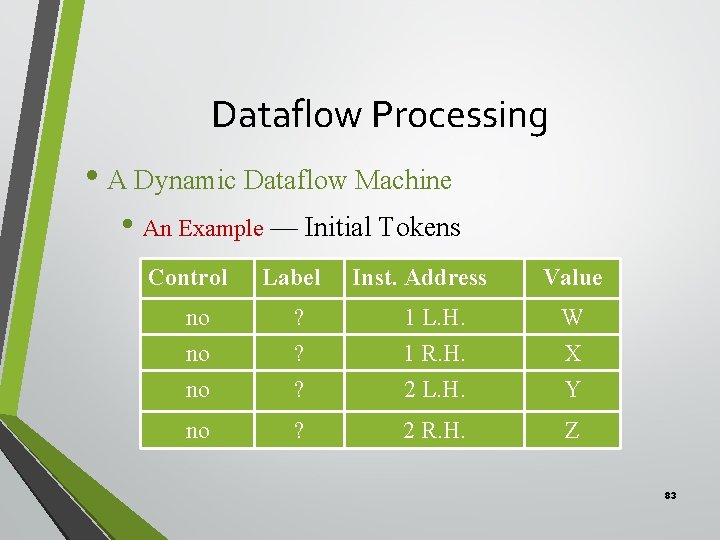 Dataflow Processing

• A Dynamic Dataflow Machine

• An Example — Initial Tokens

| Control | Label | Inst. Address | Value |
|---|---|---|---|
| no | ? | 1 L.H. | W |
| no | ? | 1 R.H. | X |
| no | ? | 2 L.H. | Y |
| no | ? | 2 R.H. | Z |

83